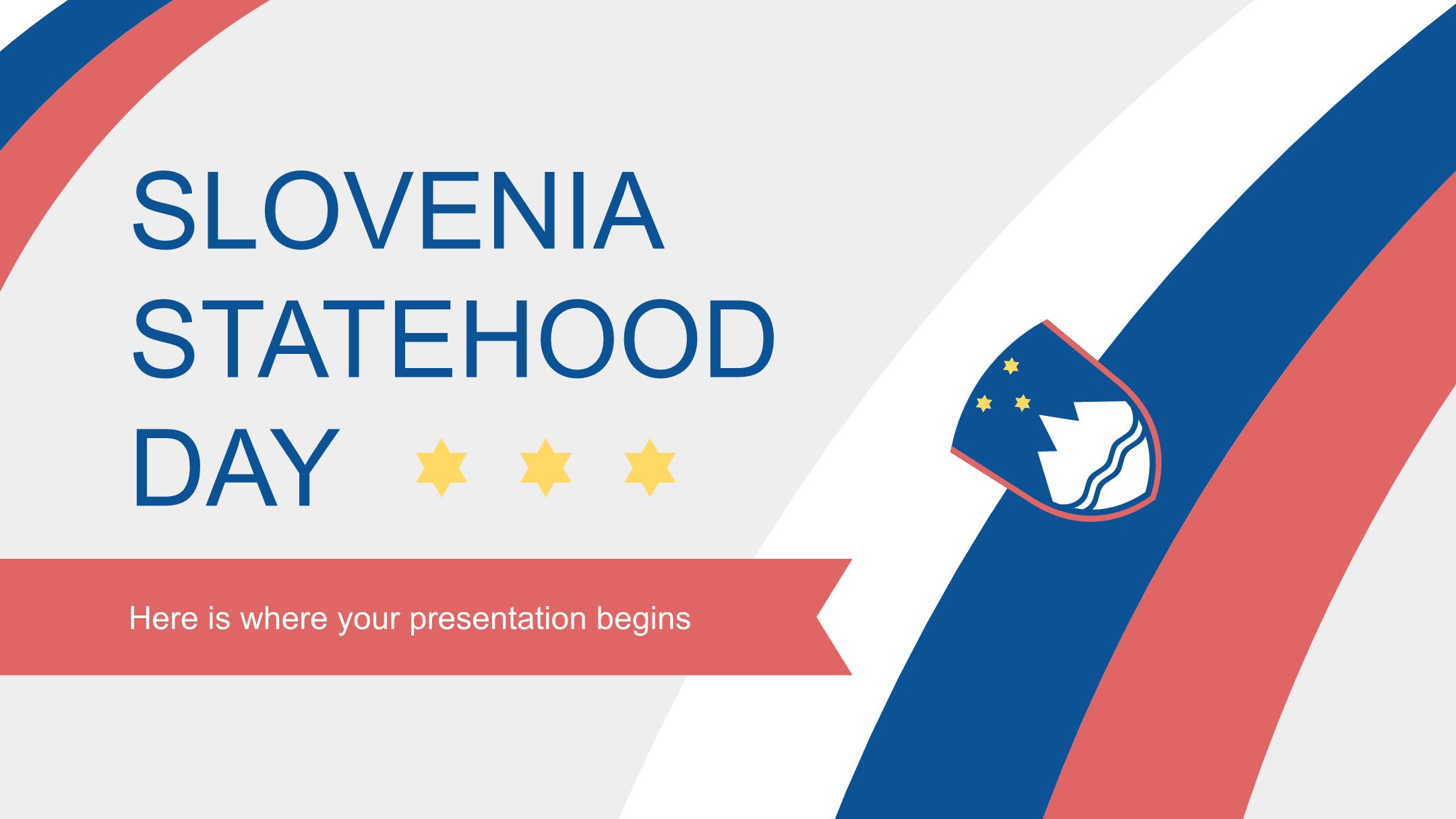 SLOVENIA STATEHOOD DAY

Here is where your presentation begins